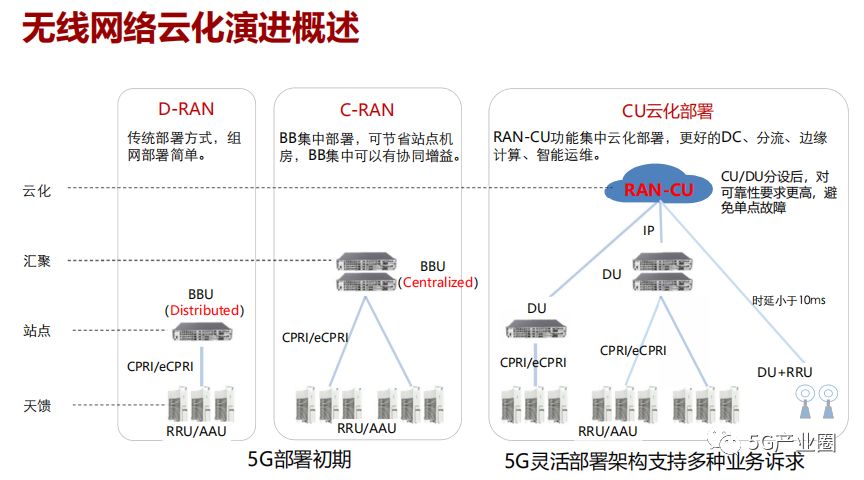 无线网络云化演进概述

云化

汇聚

站点

天馈

D-RAN

传统部署方式，组网部署简单。

BBU
(Distributed)

CPRI/eCPRI

RRU/AAU

C-RAN

BB集中部署，可节省站点机房，BB集中可以有协同增益。

BBU
(Centralized)

CPRI/eCPRI

RRU/AAU

CU云化部署

RAN-CU功能集中云化部署，更好的DC、分流、边缘计算、智能运维。

RAN-CU

CU/DU分设后，对可靠性要求更高，避免单点故障

IP

DU

DU

时延小于10ms

CPRI/eCPRI

CPRI/eCPRI

DU+RRU

RRU/AAU

5G部署初期

5G灵活部署架构支持多种业务诉求

5G产业圈